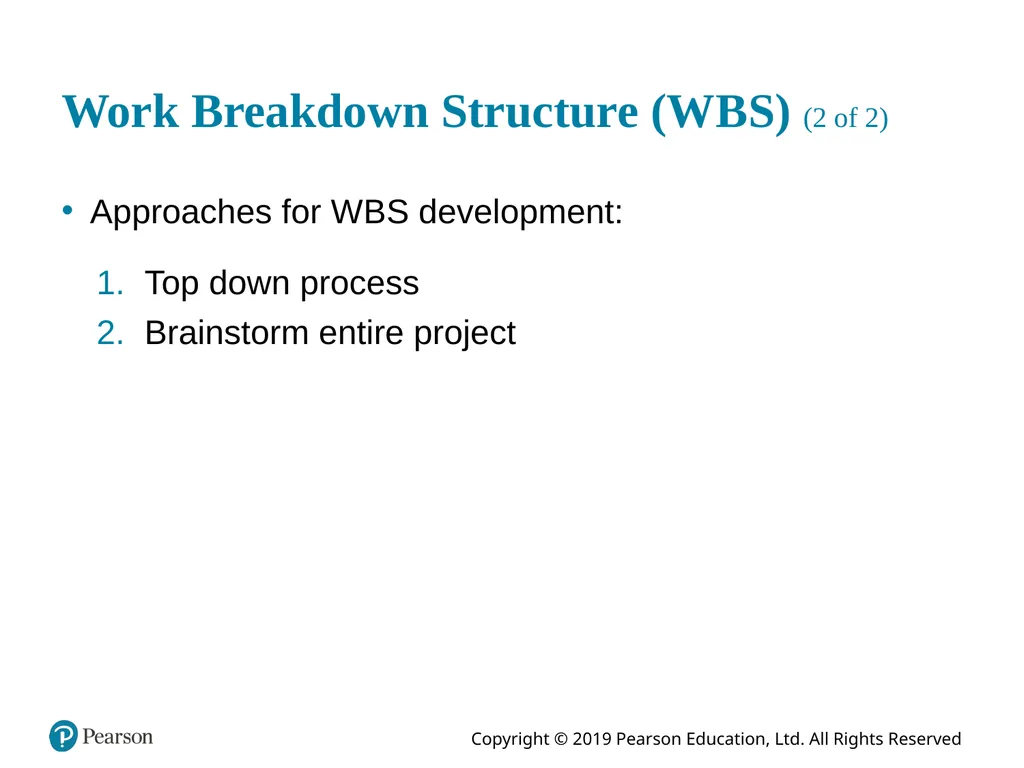 Work Breakdown Structure (WBS) (2 of 2)

• Approaches for WBS development:

1. Top down process
2. Brainstorm entire project

Pearson

Copyright © 2019 Pearson Education, Ltd. All Rights Reserved